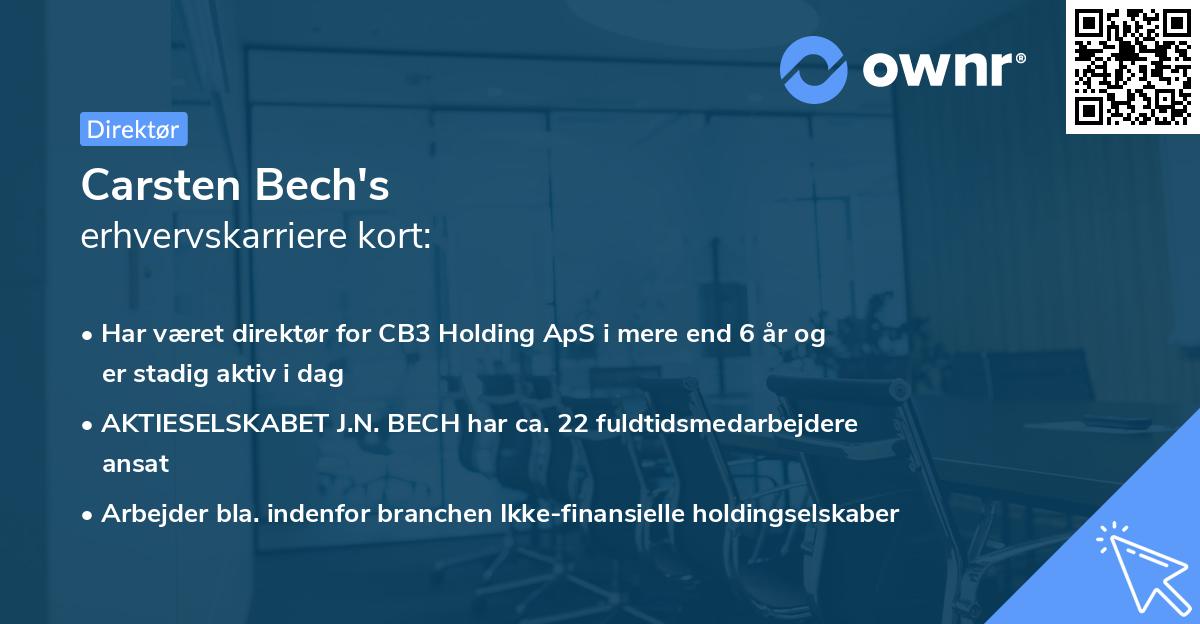 ownr®

Direktør

Carsten Bech's
erhvervskarriere kort:

• Har været direktør for CB3 Holding ApS i mere end 6 år og er stadig aktiv i dag

• AKTIESELSKABET J.N. BECH har ca. 22 fuldtidsmedarbejdere ansat

• Arbejder bla. indenfor branchen Ikke-finansielle holdingselskaber